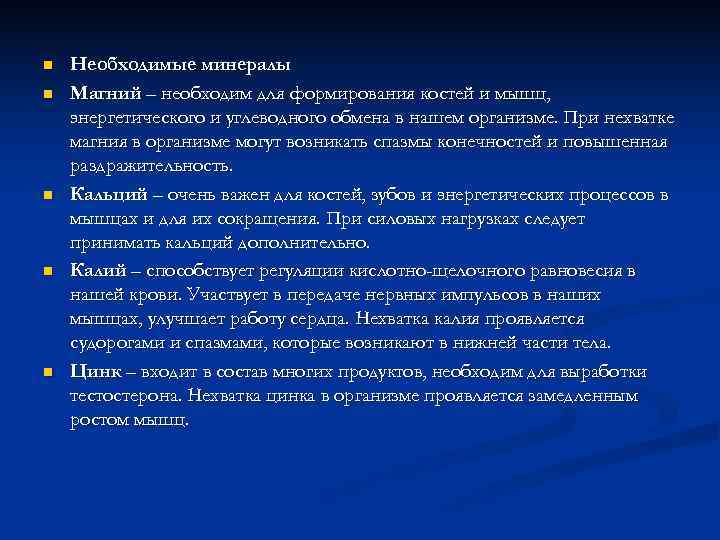 Необходимые минералы

Магний – необходим для формирования костей и мышц, энергетического и углеводного обмена в нашем организме. При нехватке магния в организме могут возникать спазмы конечностей и повышенная раздражительность.

Кальций – очень важен для костей, зубов и энергетических процессов в мышцах и для их сокращения. При силовых нагрузках следует принимать кальций дополнительно.

Калий – способствует регуляции кислотно-щелочного равновесия в нашей крови. Участвует в передаче нервных импульсов в наших мышцах, улучшает работу сердца. Нехватка калия проявляется судорогами и спазмами, которые возникают в нижней части тела.

Цинк – входит в состав многих продуктов, необходим для выработки тестостерона. Нехватка цинка в организме проявляется замедленным ростом мышц.